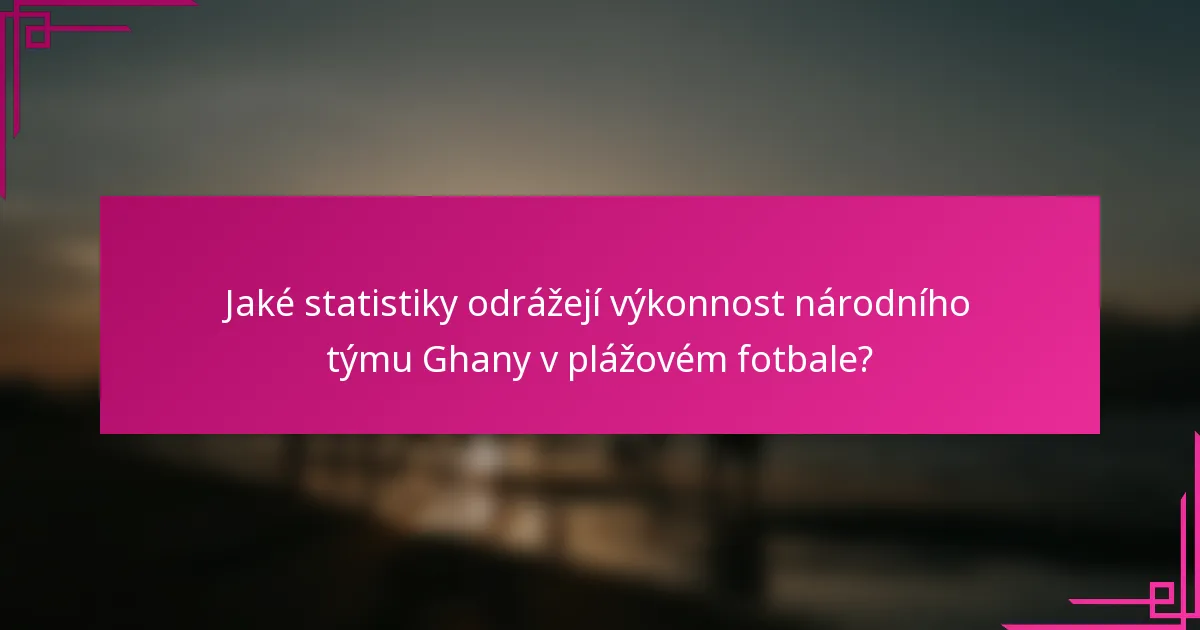 Jaké statistiky odrážejí výkonnost národního týmu Ghany v plážovém fotbale?